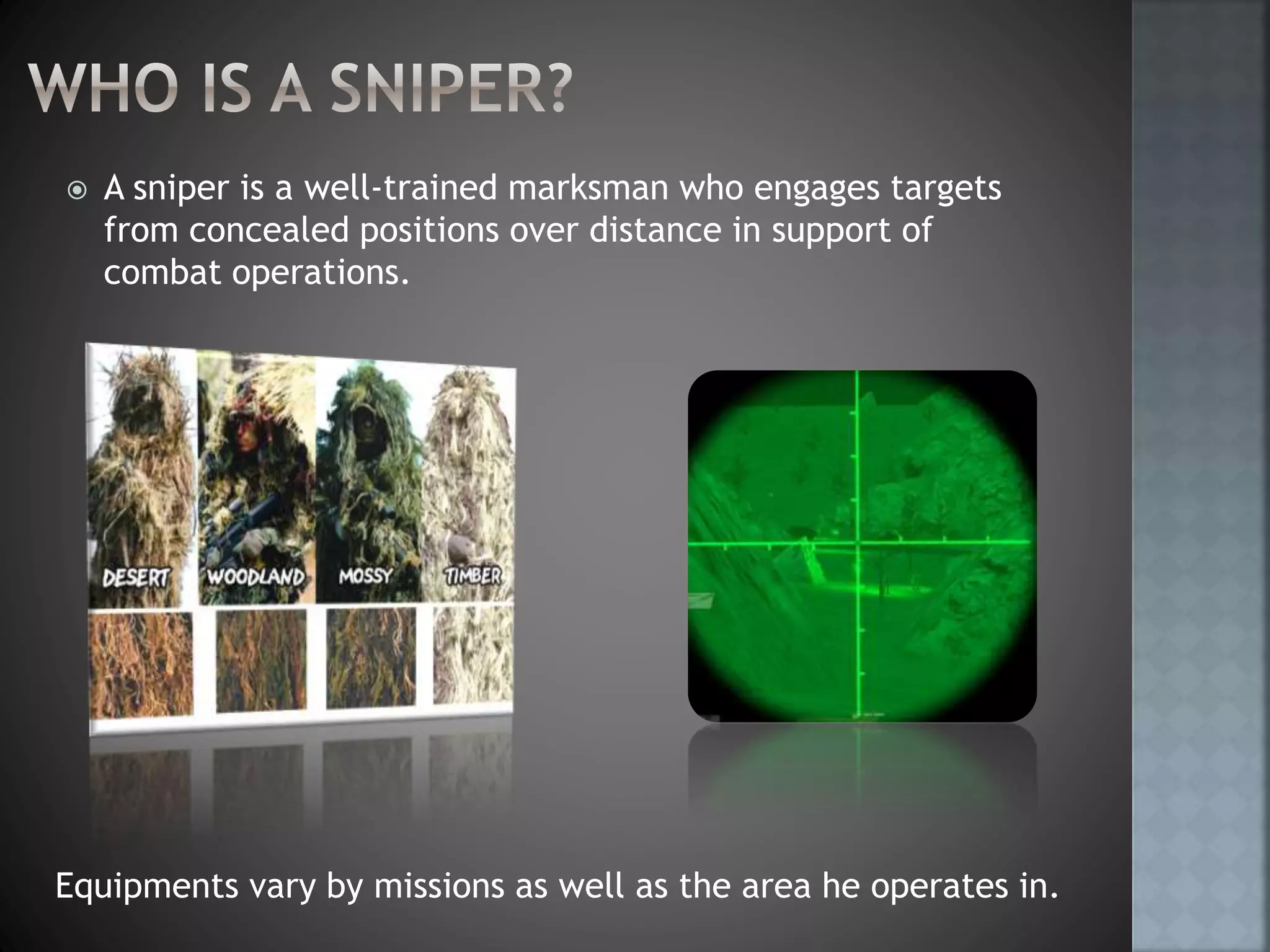 WHO IS A SNIPER?

A sniper is a well-trained marksman who engages targets from concealed positions over distance in support of combat operations.

DESERT WOODLAND MOSSY TIMBER

Equipments vary by missions as well as the area he operates in.